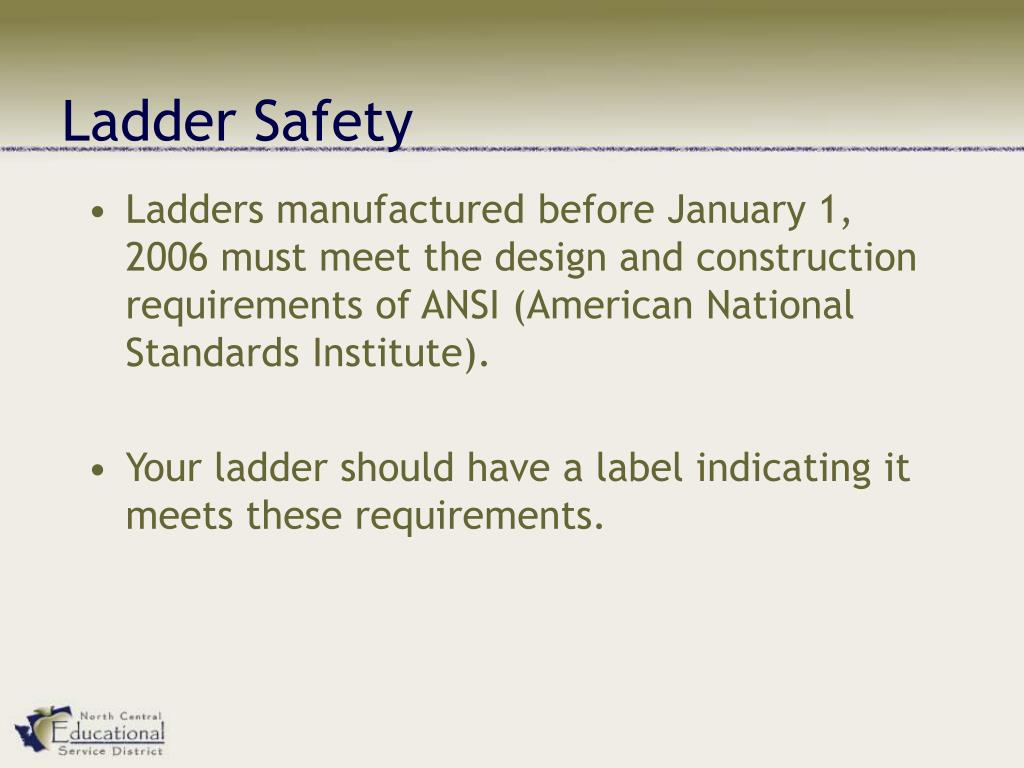 Ladder Safety

• Ladders manufactured before January 1, 2006 must meet the design and construction requirements of ANSI (American National Standards Institute).

• Your ladder should have a label indicating it meets these requirements.

North Central
Educational
Service District